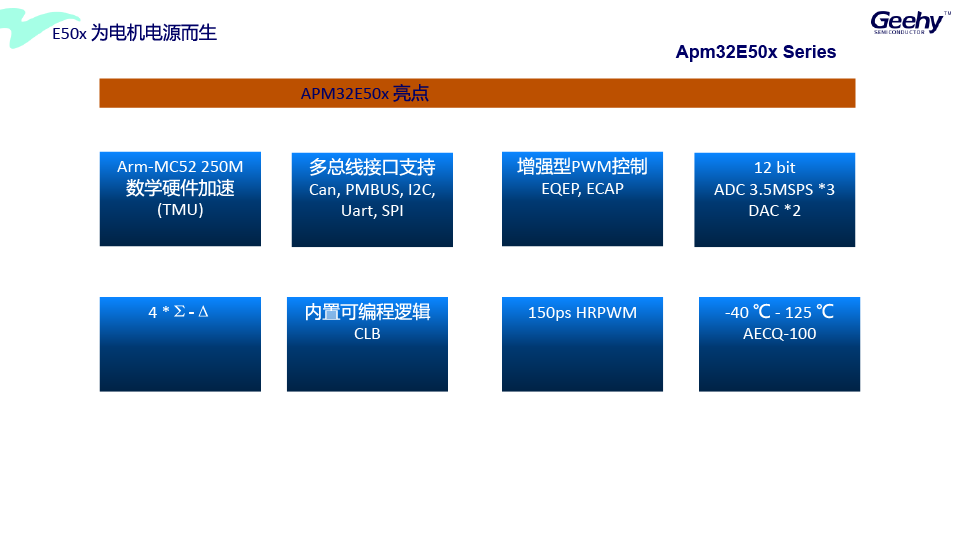 E50x 为电机电源而生

Geehy™
SEMICONDUCTOR

Apm32E50x Series

APM32E50x 亮点

Arm-MC52 250M
数学硬件加速
(TMU)

多总线接口支持
Can, PMBUS, I2C, Uart, SPI

增强型PWM控制
EQEP, ECAP

12 bit
ADC 3.5MSPS *3
DAC *2

4 * Σ - Δ

内置可编程逻辑
CLB

150ps HRPWM

-40 ℃ - 125 ℃
AECQ-100